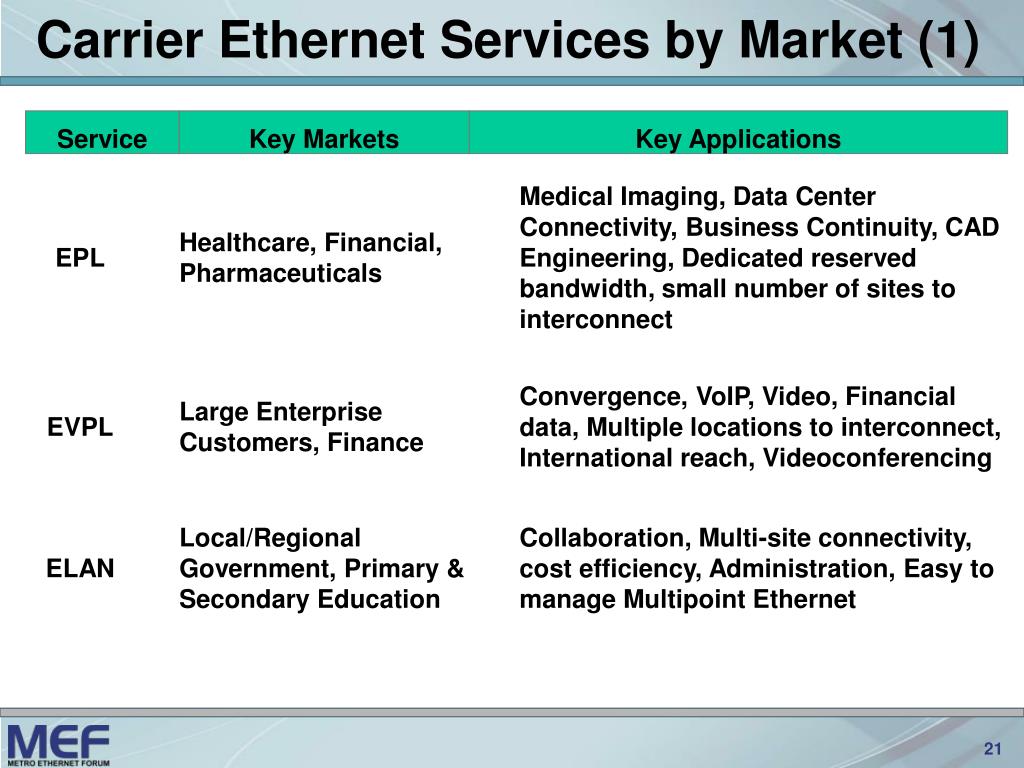 Carrier Ethernet Services by Market (1)

| Service | Key Markets | Key Applications |
|---|---|---|
| EPL | Healthcare, Financial, Pharmaceuticals | Medical Imaging, Data Center Connectivity, Business Continuity, CAD Engineering, Dedicated reserved bandwidth, small number of sites to interconnect |
| EVPL | Large Enterprise Customers, Finance | Convergence, VoIP, Video, Financial data, Multiple locations to interconnect, International reach, Videoconferencing |
| ELAN | Local/Regional Government, Primary & Secondary Education | Collaboration, Multi-site connectivity, cost efficiency, Administration, Easy to manage Multipoint Ethernet |

MEF
METRO ETHERNET FORUM

21